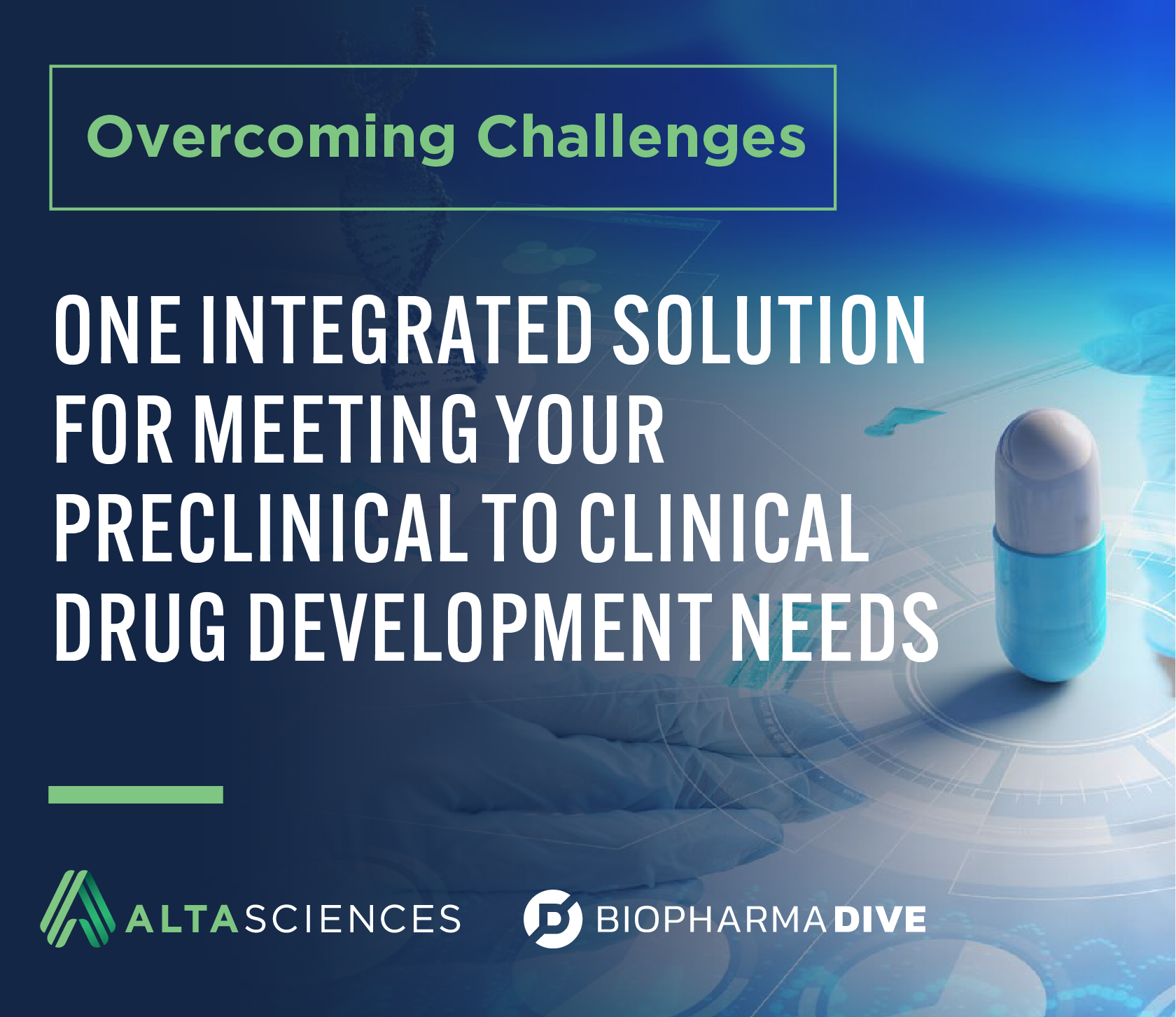 Overcoming Challenges

ONE INTEGRATED SOLUTION FOR MEETING YOUR PRECLINICAL TO CLINICAL DRUG DEVELOPMENT NEEDS

ALTASCIENCES

BIOPHARMADIVE